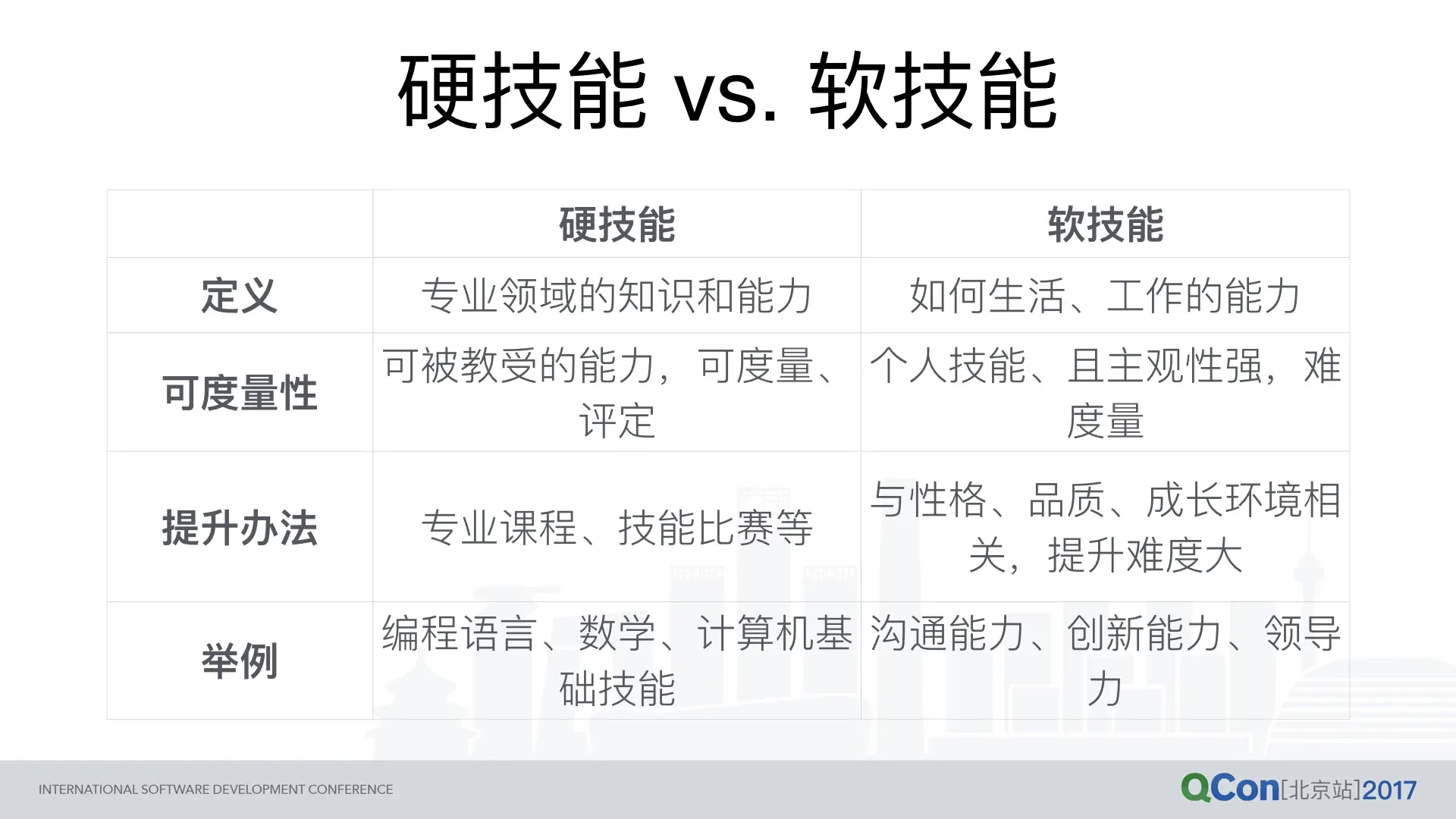 硬技能 vs. 软技能

| | 硬技能 | 软技能 |
|---|---|---|
| 定义 | 专业领域的知识和能力 | 如何生活、工作的能力 |
| 可度量性 | 可被教受的能力，可度量、评定 | 个人技能、且主观性强，难度量 |
| 提升办法 | 专业课程、技能比赛等 | 与性格、品质、成长环境相关，提升难度大 |
| 举例 | 编程语言、数学、计算机基础技能 | 沟通能力、创新能力、领导力 |

INTERNATIONAL SOFTWARE DEVELOPMENT CONFERENCE

QCon[北京站]2017